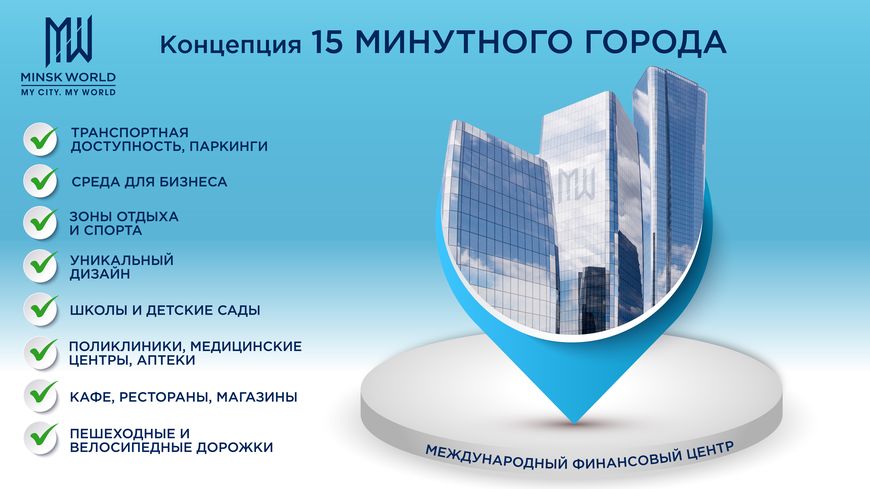 MW
MINSK WORLD
MY CITY. MY WORLD

Концепция 15 МИНУТНОГО ГОРОДА

ТРАНСПОРТНАЯ ДОСТУПНОСТЬ, ПАРКИНГИ

СРЕДА ДЛЯ БИЗНЕСА

ЗОНЫ ОТДЫХА И СПОРТА

УНИКАЛЬНЫЙ ДИЗАЙН

ШКОЛЫ И ДЕТСКИЕ САДЫ

ПОЛИКЛИНИКИ, МЕДИЦИНСКИЕ ЦЕНТРЫ, АПТЕКИ

КАФЕ, РЕСТОРАНЫ, МАГАЗИНЫ

ПЕШЕХОДНЫЕ И ВЕЛОСИПЕДНЫЕ ДОРОЖКИ

MW

МЕЖДУНАРОДНЫЙ ФИНАНСОВЫЙ ЦЕНТР